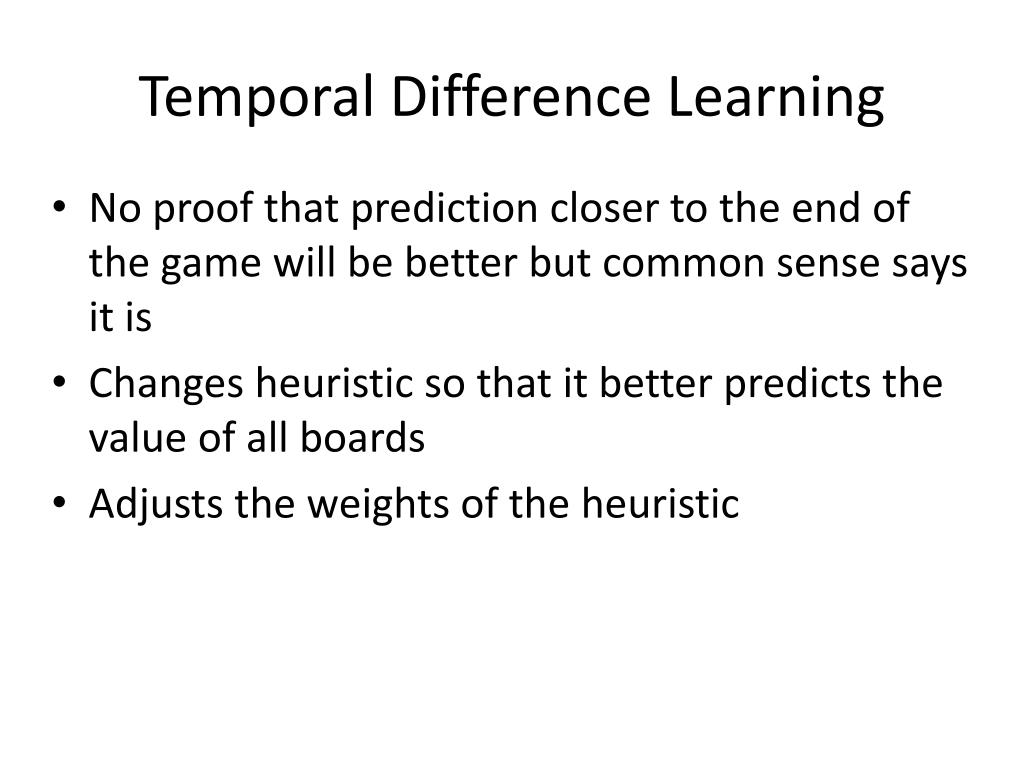 Temporal Difference Learning

• No proof that prediction closer to the end of the game will be better but common sense says it is
• Changes heuristic so that it better predicts the value of all boards
• Adjusts the weights of the heuristic